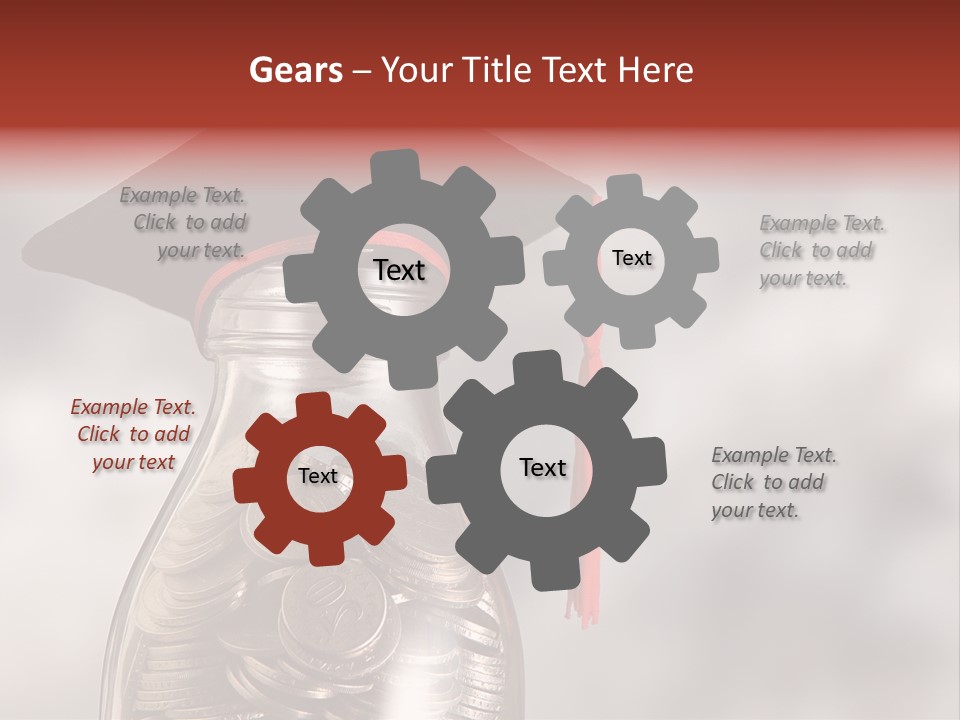 Gears – Your Title Text Here

Example Text. Click to add your text.

Text

Text

Example Text. Click to add your text.

Example Text. Click to add your text

Text

Text

Example Text. Click to add your text.